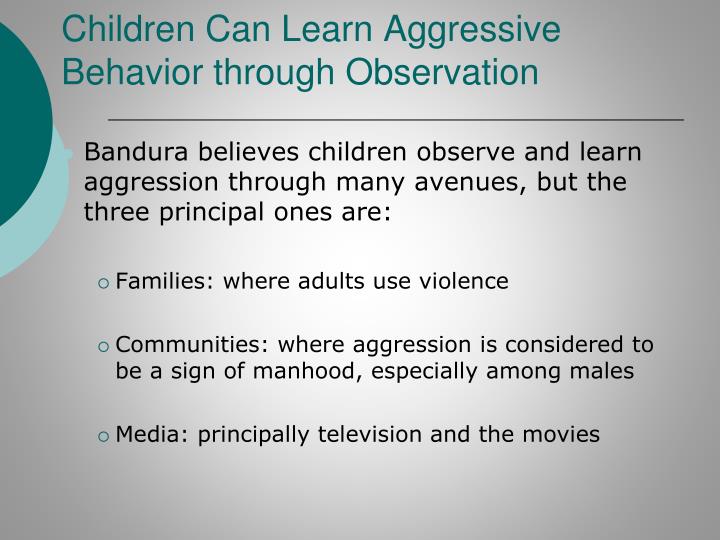 Children Can Learn Aggressive Behavior through Observation

Bandura believes children observe and learn aggression through many avenues, but the three principal ones are:

Families: where adults use violence

Communities: where aggression is considered to be a sign of manhood, especially among males

Media: principally television and the movies